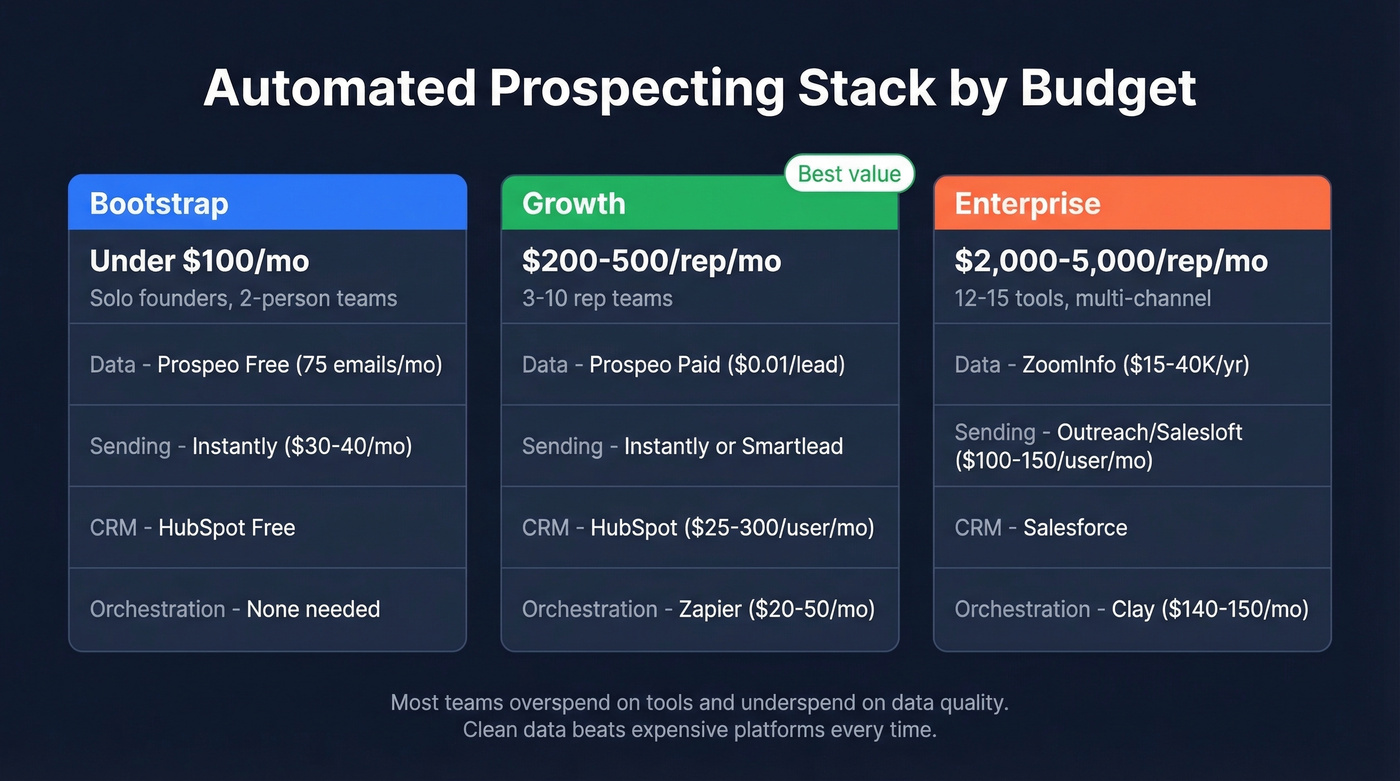 Automated Prospecting Stack by Budget

Bootstrap

Under $100/mo

Solo founders, 2-person teams

Data - Prospeo Free (75 emails/mo)

Sending - Instantly ($30-40/mo)

CRM - HubSpot Free

Orchestration - None needed

Best value

Growth

$200-500/rep/mo

3-10 rep teams

Data - Prospeo Paid ($0.01/lead)

Sending - Instantly or Smartlead

CRM - HubSpot ($25-300/user/mo)

Orchestration - Zapier ($20-50/mo)

Enterprise

$2,000-5,000/rep/mo

12-15 tools, multi-channel

Data - ZoomInfo ($15-40K/yr)

Sending - Outreach/Salesloft ($100-150/user/mo)

CRM - Salesforce

Orchestration - Clay ($140-150/mo)

Most teams overspend on tools and underspend on data quality.
Clean data beats expensive platforms every time.